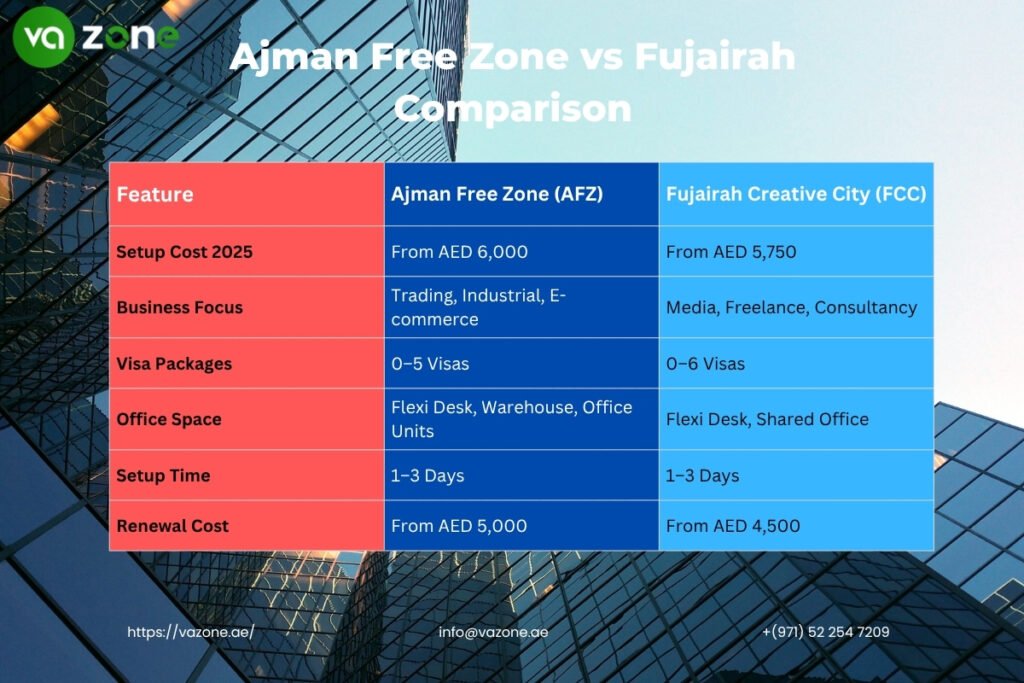 va zone

Ajman Free Zone vs Fujairah Comparison

| Feature | Ajman Free Zone (AFZ) | Fujairah Creative City (FCC) |
|---|---|---|
| Setup Cost 2025 | From AED 6,000 | From AED 5,750 |
| Business Focus | Trading, Industrial, E-commerce | Media, Freelance, Consultancy |
| Visa Packages | 0–5 Visas | 0–6 Visas |
| Office Space | Flexi Desk, Warehouse, Office Units | Flexi Desk, Shared Office |
| Setup Time | 1–3 Days | 1–3 Days |
| Renewal Cost | From AED 5,000 | From AED 4,500 |

https://vazone.ae/ info@vazone.ae +(971) 52 254 7209